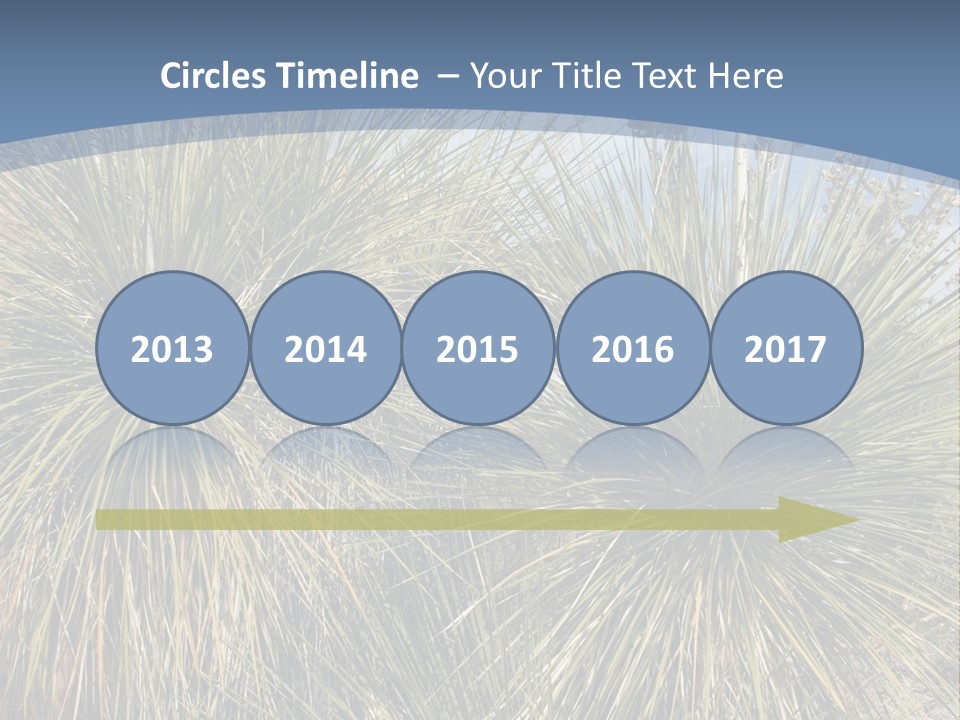 Circles Timeline – Your Title Text Here

2013
2014
2015
2016
2017